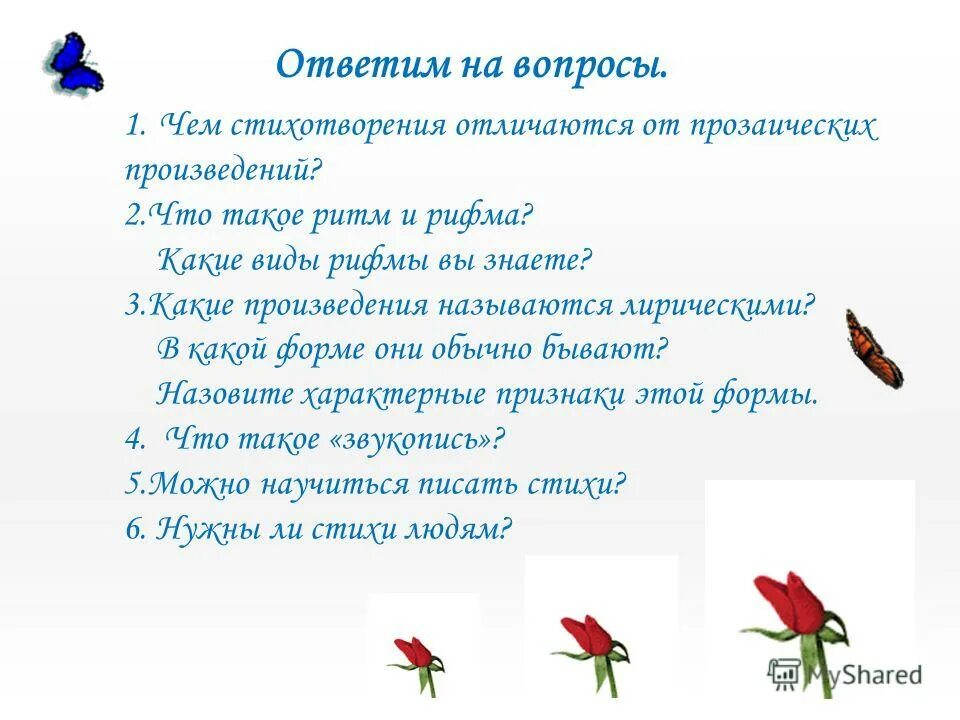 Ответим на вопросы.

1. Чем стихотворения отличаются от прозаических произведений?
2.Что такое ритм и рифма?
Какие виды рифмы вы знаете?
3.Какие произведения называются лирическими?
В какой форме они обычно бывают?
Назовите характерные признаки этой формы.
4. Что такое «звукопись»?
5.Можно научиться писать стихи?
6. Нужны ли стихи людям?

MyShared